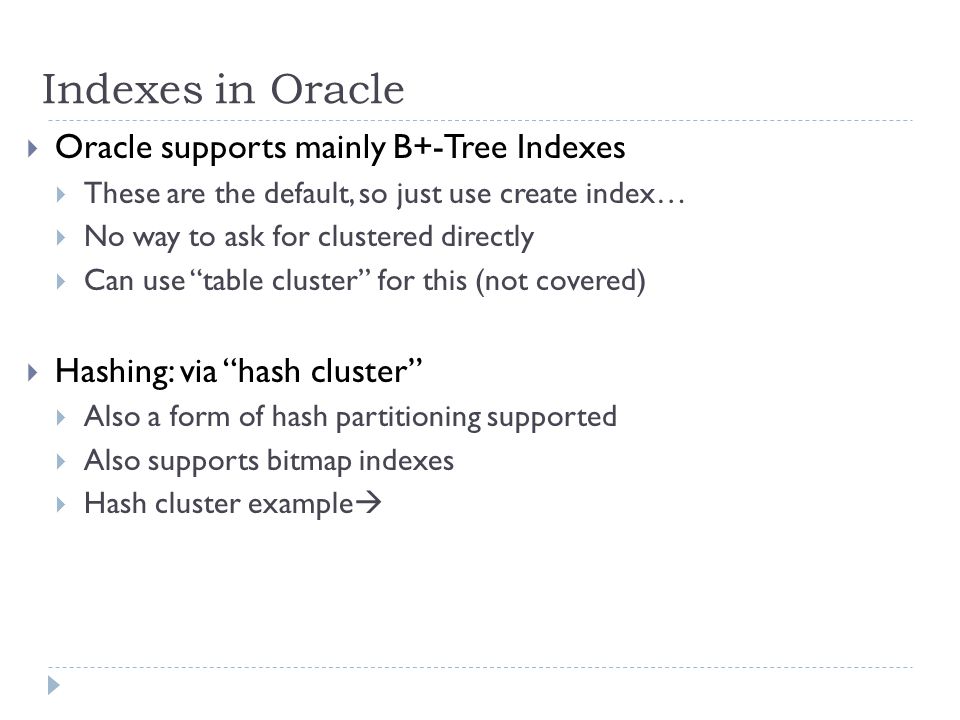 Indexes in Oracle

Oracle supports mainly B+-Tree Indexes

These are the default, so just use create index…

No way to ask for clustered directly

Can use "table cluster" for this (not covered)

Hashing: via "hash cluster"

Also a form of hash partitioning supported

Also supports bitmap indexes

Hash cluster example→